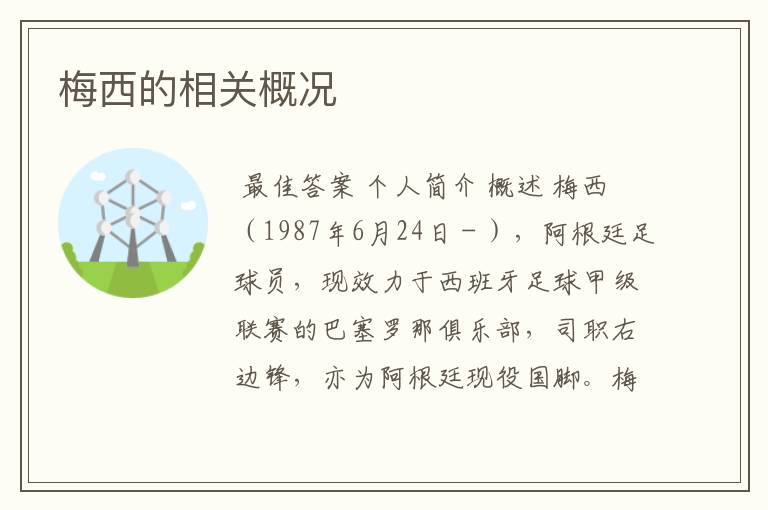 梅西的相关概况

最佳答案 个人简介 概述 梅西（1987年6月24日－），阿根廷足球员，现效力于西班牙足球甲级联赛的巴塞罗那俱乐部，司职右边锋，亦为阿根廷现役国脚。梅